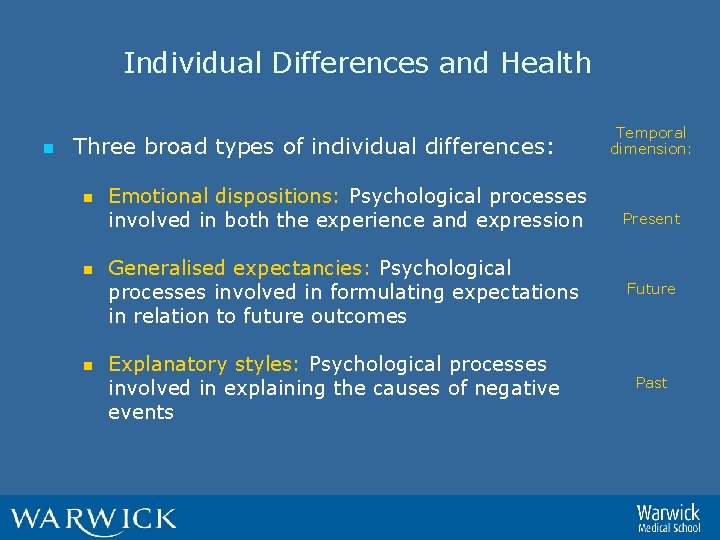 Individual Differences and Health

Three broad types of individual differences:

Emotional dispositions: Psychological processes involved in both the experience and expression

Generalised expectancies: Psychological processes involved in formulating expectations in relation to future outcomes

Explanatory styles: Psychological processes involved in explaining the causes of negative events

Temporal dimension:

Present

Future

Past

WARWICK

Warwick Medical School